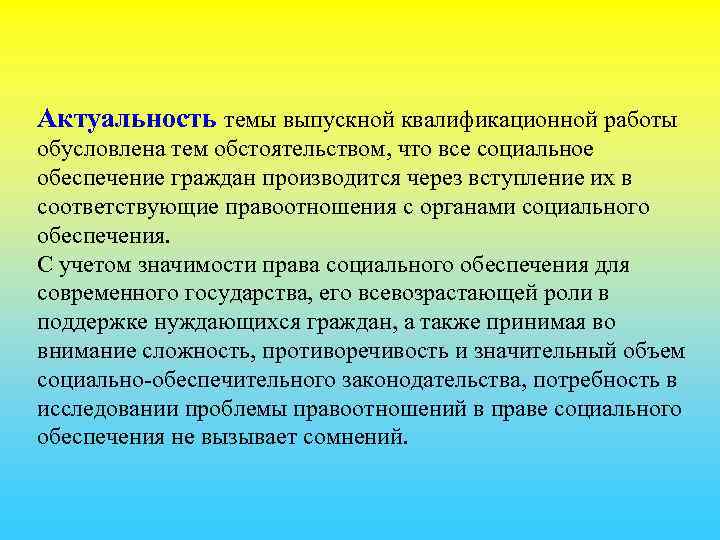 Актуальность темы выпускной квалификационной работы обусловлена тем обстоятельством, что все социальное обеспечение граждан производится через вступление их в соответствующие правоотношения с органами социального обеспечения.
С учетом значимости права социального обеспечения для современного государства, его всевозрастающей роли в поддержке нуждающихся граждан, а также принимая во внимание сложность, противоречивость и значительный объем социально-обеспечительного законодательства, потребность в исследовании проблемы правоотношений в праве социального обеспечения не вызывает сомнений.